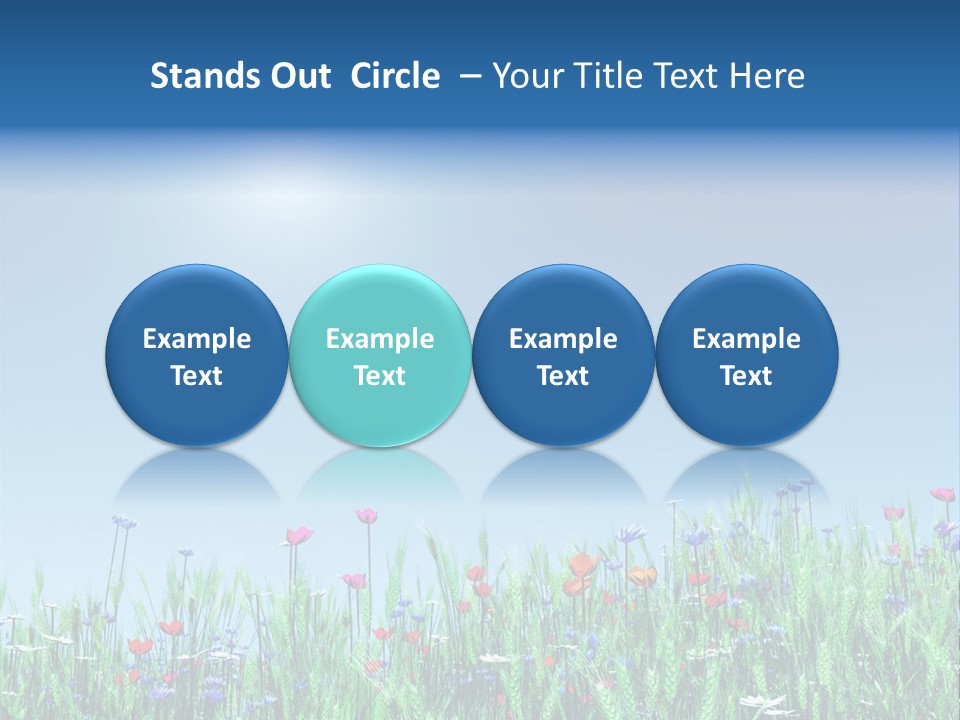 Stands Out Circle – Your Title Text Here

Example Text

Example Text

Example Text

Example Text